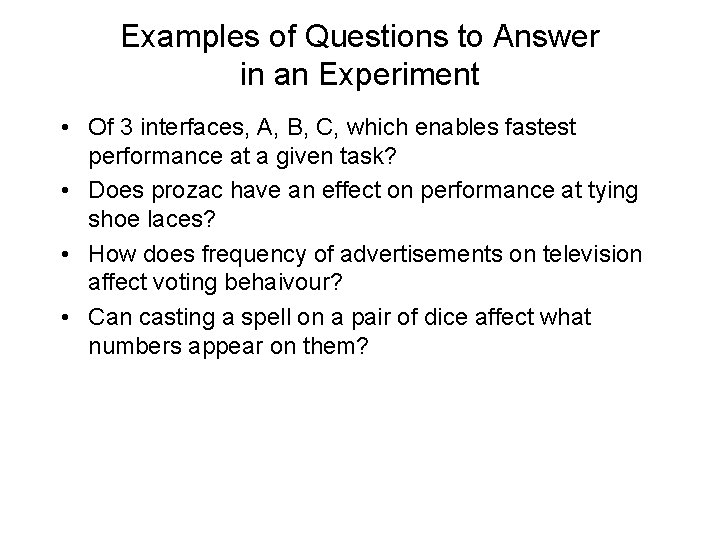 Examples of Questions to Answer in an Experiment

• Of 3 interfaces, A, B, C, which enables fastest performance at a given task?
• Does prozac have an effect on performance at tying shoe laces?
• How does frequency of advertisements on television affect voting behaivour?
• Can casting a spell on a pair of dice affect what numbers appear on them?